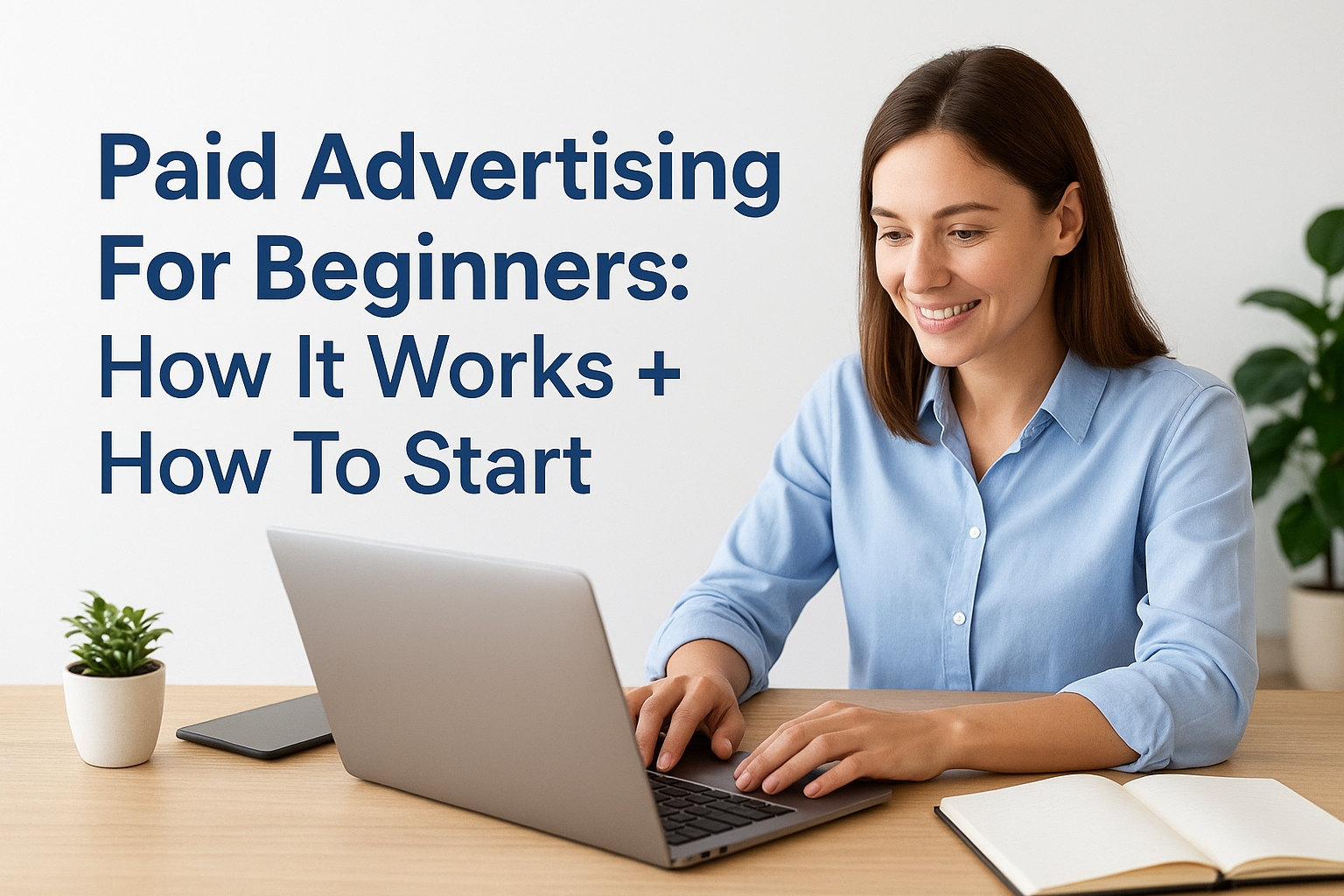 Paid Advertising For Beginners: How It Works + How To Start